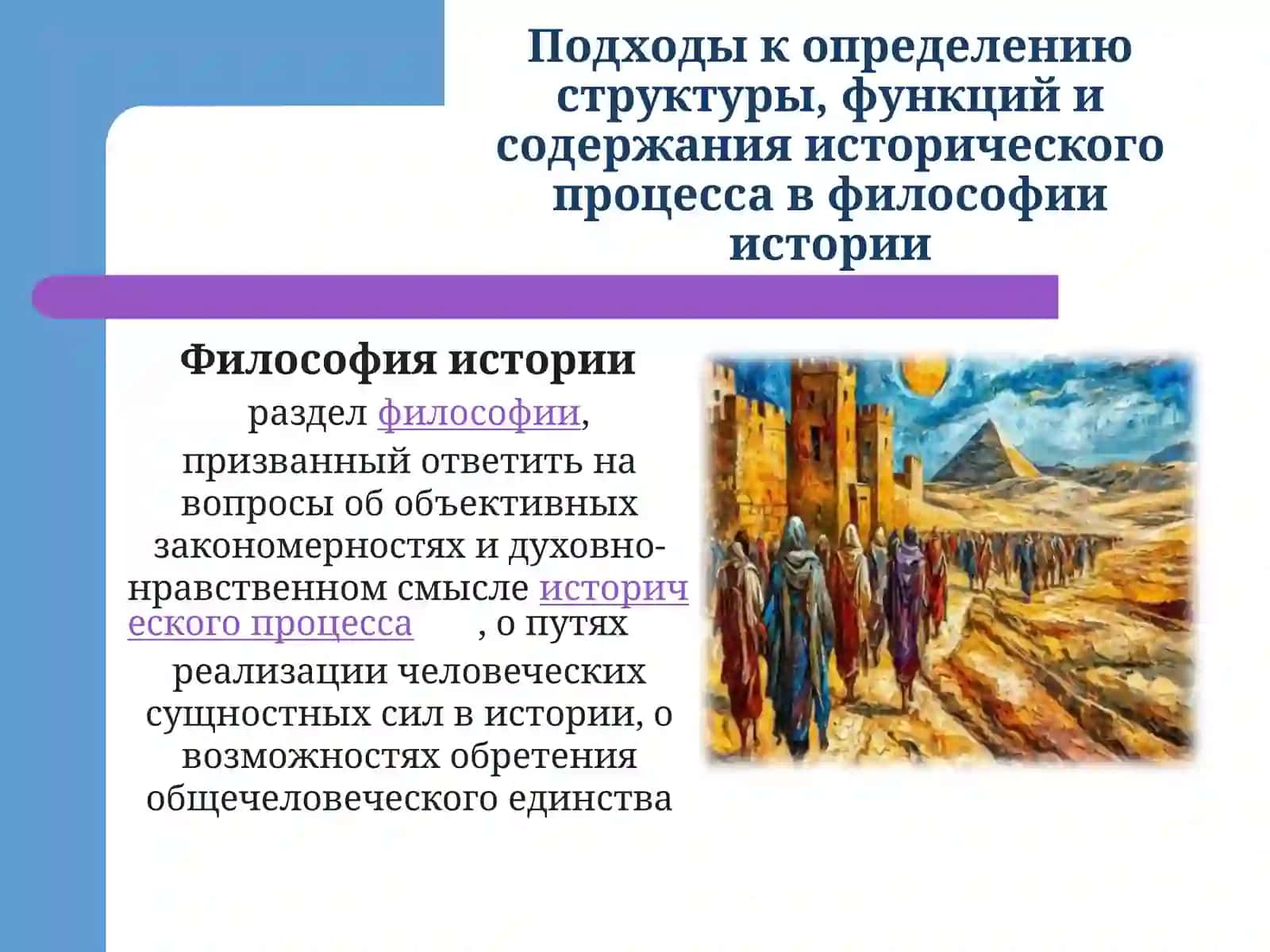 Подходы к определению структуры, функций и содержания исторического процесса в философии истории

Философия истории

раздел философии, призванный ответить на вопросы об объективных закономерностях и духовно-нравственном смысле исторического процесса , о путях реализации человеческих сущностных сил в истории, о возможностях обретения общечеловеческого единства